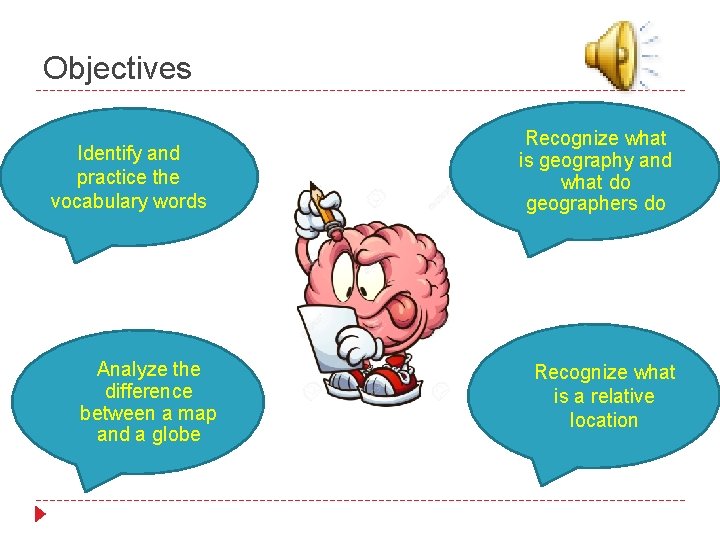 Objectives

Identify and practice the vocabulary words

Recognize what is geography and what do geographers do

Analyze the difference between a map and a globe

Recognize what is a relative location